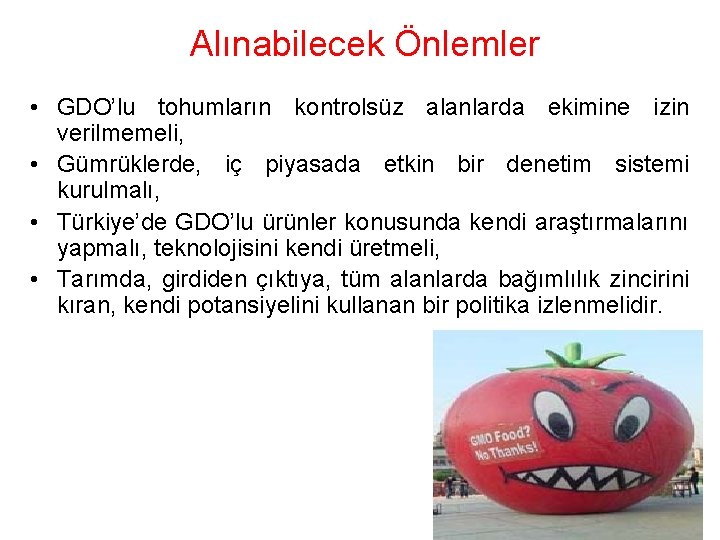 Alınabilecek Önlemler

• GDO'lu tohumların kontrolsüz alanlarda ekimine izin verilmemeli,
• Gümrüklerde, iç piyasada etkin bir denetim sistemi kurulmalı,
• Türkiye'de GDO'lu ürünler konusunda kendi araştırmalarını yapmalı, teknolojisini kendi üretmeli,
• Tarımda, girdiden çıktıya, tüm alanlarda bağımlılık zincirini kıran, kendi potansiyelini kullanan bir politika izlenmelidir.

GMO Food? No Thanks!